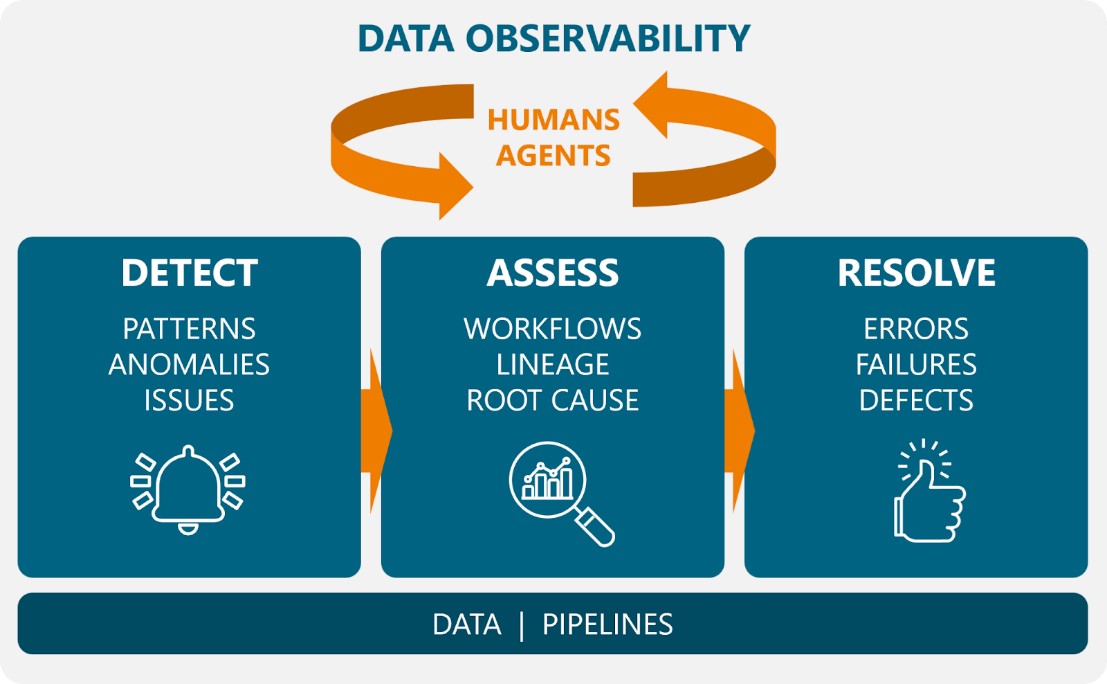 DATA OBSERVABILITY

HUMANS
AGENTS

DETECT
PATTERNS
ANOMALIES
ISSUES

ASSESS
WORKFLOWS
LINEAGE
ROOT CAUSE

RESOLVE
ERRORS
FAILURES
DEFECTS

DATA | PIPELINES